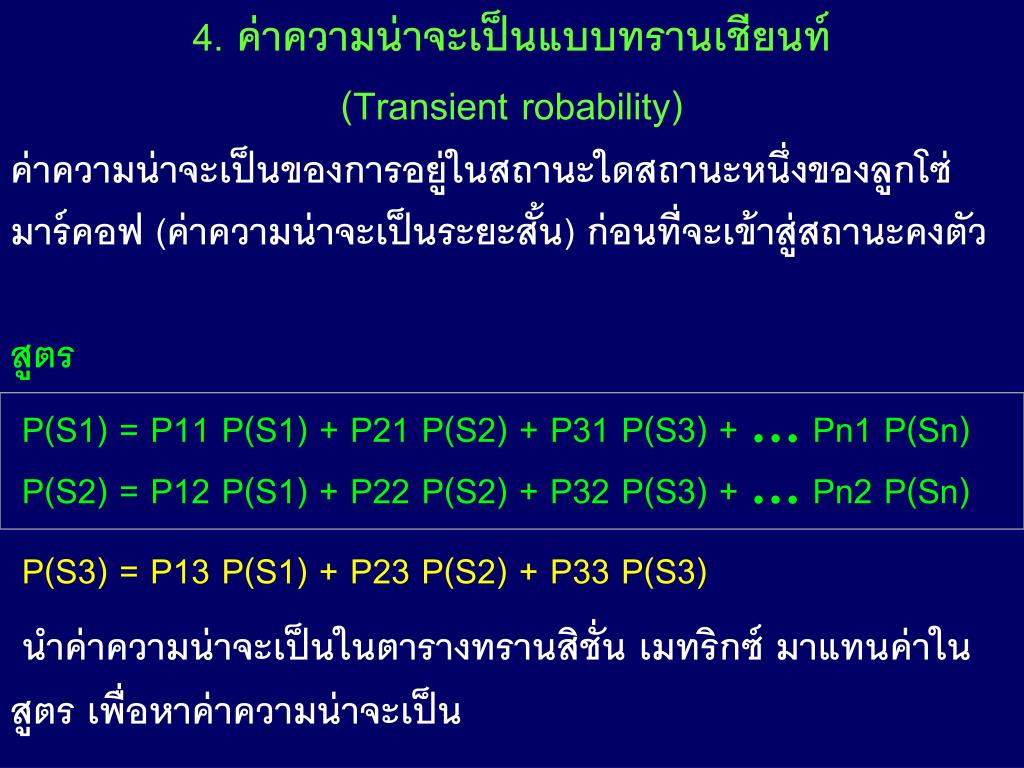 4. ค่าความน่าจะเป็นแบบทรานเชียนท์

(Transient robability)

ค่าความน่าจะเป็นของการอยู่ในสถานะใดสถานะหนึ่งของลูกโซ่มาร์คอฟ (ค่าความน่าจะเป็นระยะสั้น) ก่อนที่จะเข้าสู่สถานะคงตัว

สูตร

P(S1) = P11 P(S1) + P21 P(S2) + P31 P(S3) + … Pn1 P(Sn)

P(S2) = P12 P(S1) + P22 P(S2) + P32 P(S3) + … Pn2 P(Sn)

P(S3) = P13 P(S1) + P23 P(S2) + P33 P(S3)

นำค่าความน่าจะเป็นในตารางทรานสิชั่น เมทริกซ์ มาแทนค่าในสูตร เพื่อหาค่าความน่าจะเป็น